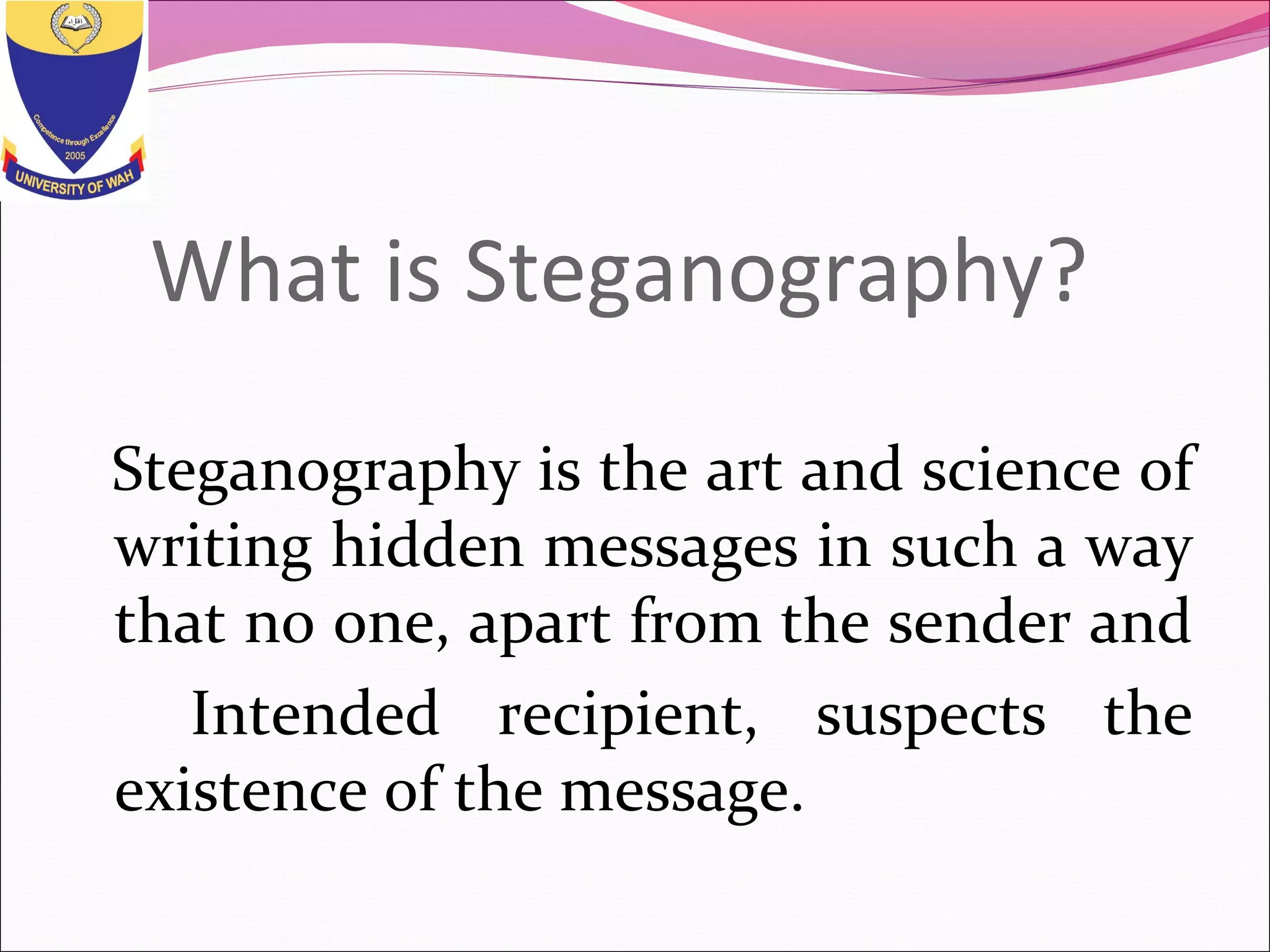 اقرا

Competence through Excellence
2005
UNIVERSITY OF WAH

What is Steganography?

Steganography is the art and science of writing hidden messages in such a way that no one, apart from the sender and

Intended recipient, suspects the existence of the message.